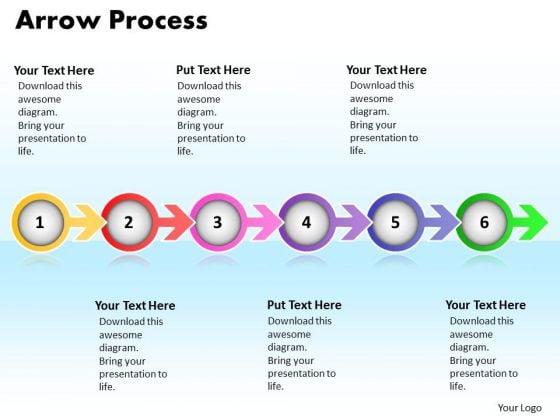 Arrow Process

Your Text Here
Download this awesome diagram. Bring your presentation to life.

Put Text Here
Download this awesome diagram. Bring your presentation to life.

Your Text Here
Download this awesome diagram. Bring your presentation to life.

1 2 3 4 5 6

Your Text Here
Download this awesome diagram. Bring your presentation to life.

Put Text Here
Download this awesome diagram. Bring your presentation to life.

Your Text Here
Download this awesome diagram. Bring your presentation to life.

Your Logo